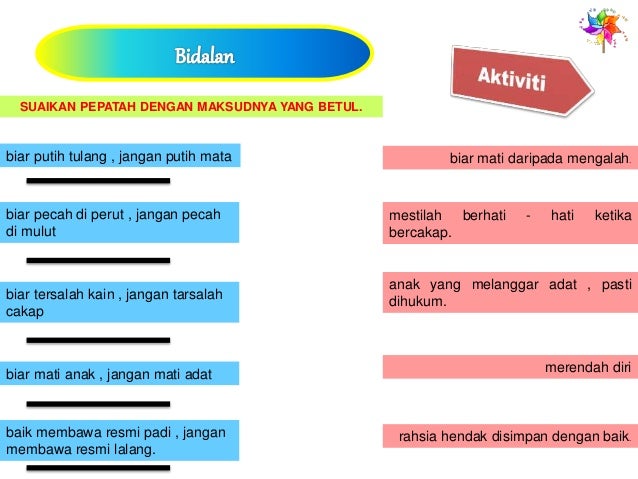 Bidalan

Aktiviti

SUAIKAN PEPATAH DENGAN MAKSUDNYA YANG BETUL.

biar putih tulang , jangan putih mata

biar pecah di perut , jangan pecah di mulut

biar tersalah kain , jangan tarsalah cakap

biar mati anak , jangan mati adat

baik membawa resmi padi , jangan membawa resmi lalang.

biar mati daripada mengalah.

mestilah berhati - hati ketika bercakap.

anak yang melanggar adat , pasti dihukum.

merendah diri

rahsia hendak disimpan dengan baik.